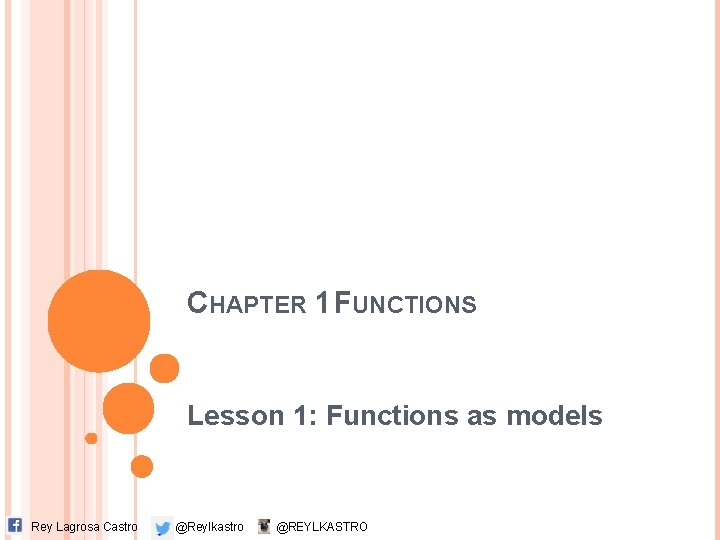 CHAPTER 1 FUNCTIONS

Lesson 1: Functions as models

Rey Lagrosa Castro @Reylkastro @REYLKASTRO